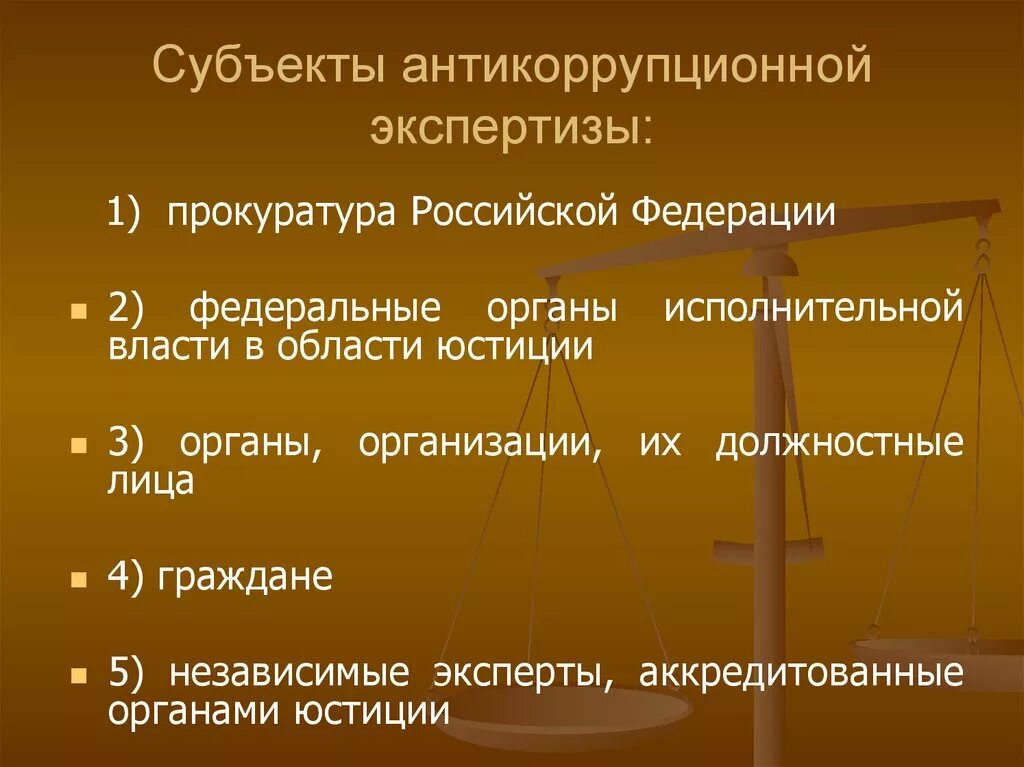 Субъекты антикоррупционной экспертизы:

1) прокуратура Российской Федерации

2) федеральные органы исполнительной власти в области юстиции

3) органы, организации, их должностные лица

4) граждане

5) независимые эксперты, аккредитованные органами юстиции